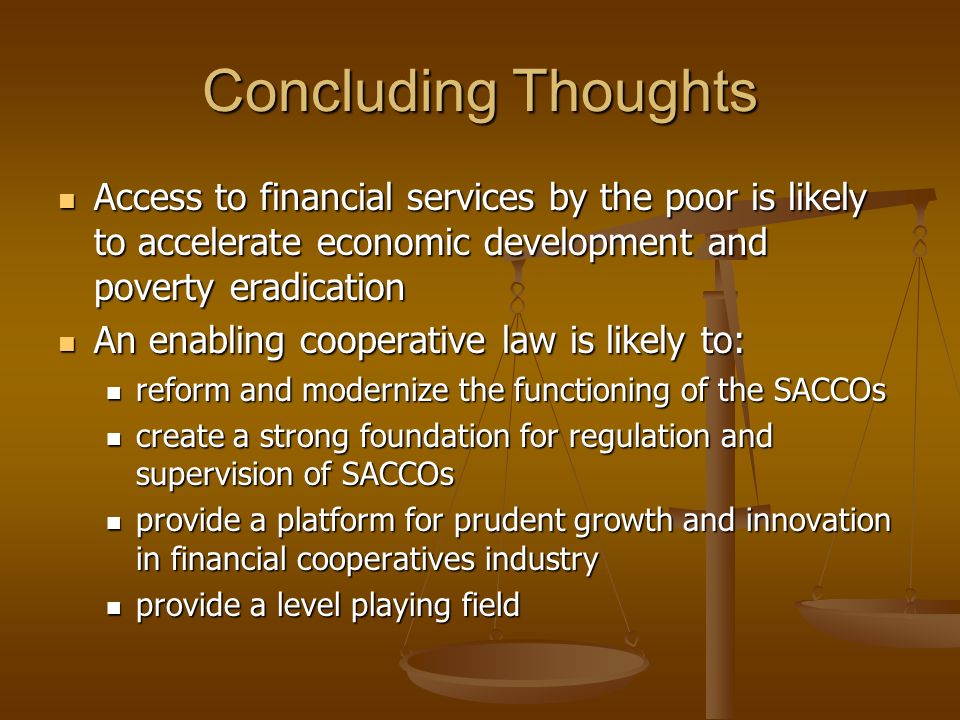 Concluding Thoughts

- Access to financial services by the poor is likely to accelerate economic development and poverty eradication
- An enabling cooperative law is likely to:
  - reform and modernize the functioning of the SACCOs
  - create a strong foundation for regulation and supervision of SACCOs
  - provide a platform for prudent growth and innovation in financial cooperatives industry
  - provide a level playing field